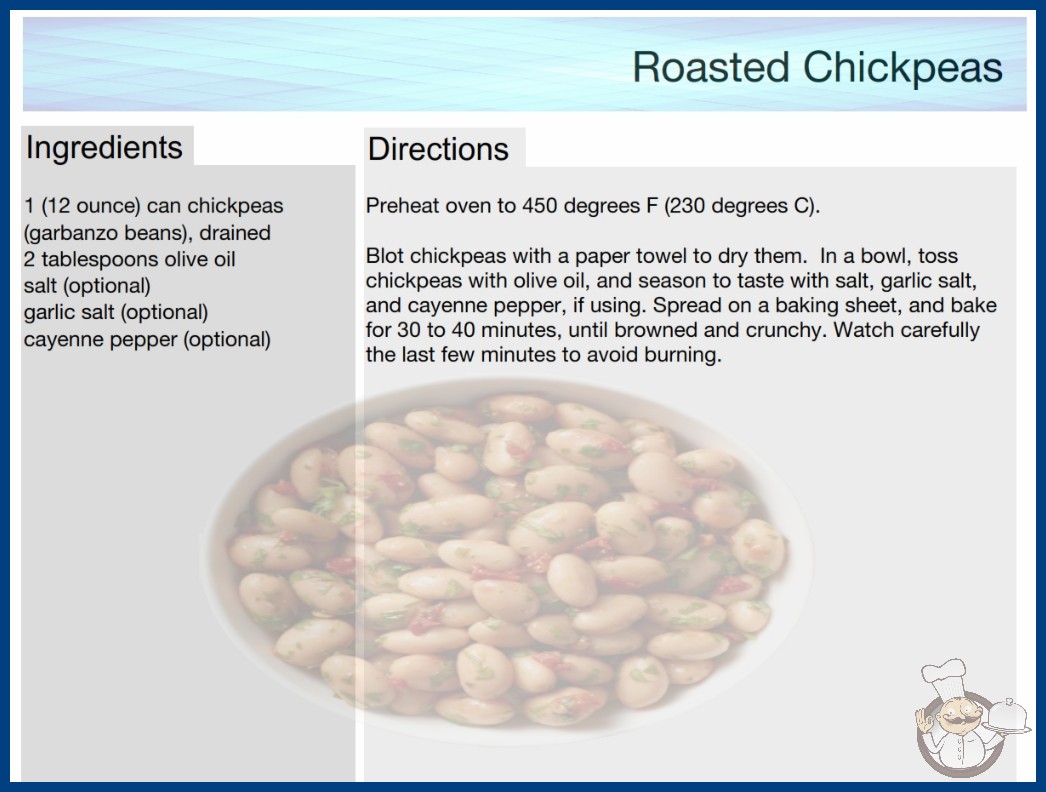 Roasted Chickpeas

Ingredients

1 (12 ounce) can chickpeas (garbanzo beans), drained
2 tablespoons olive oil
salt (optional)
garlic salt (optional)
cayenne pepper (optional)

Directions

Preheat oven to 450 degrees F (230 degrees C).

Blot chickpeas with a paper towel to dry them. In a bowl, toss chickpeas with olive oil, and season to taste with salt, garlic salt, and cayenne pepper, if using. Spread on a baking sheet, and bake for 30 to 40 minutes, until browned and crunchy. Watch carefully the last few minutes to avoid burning.